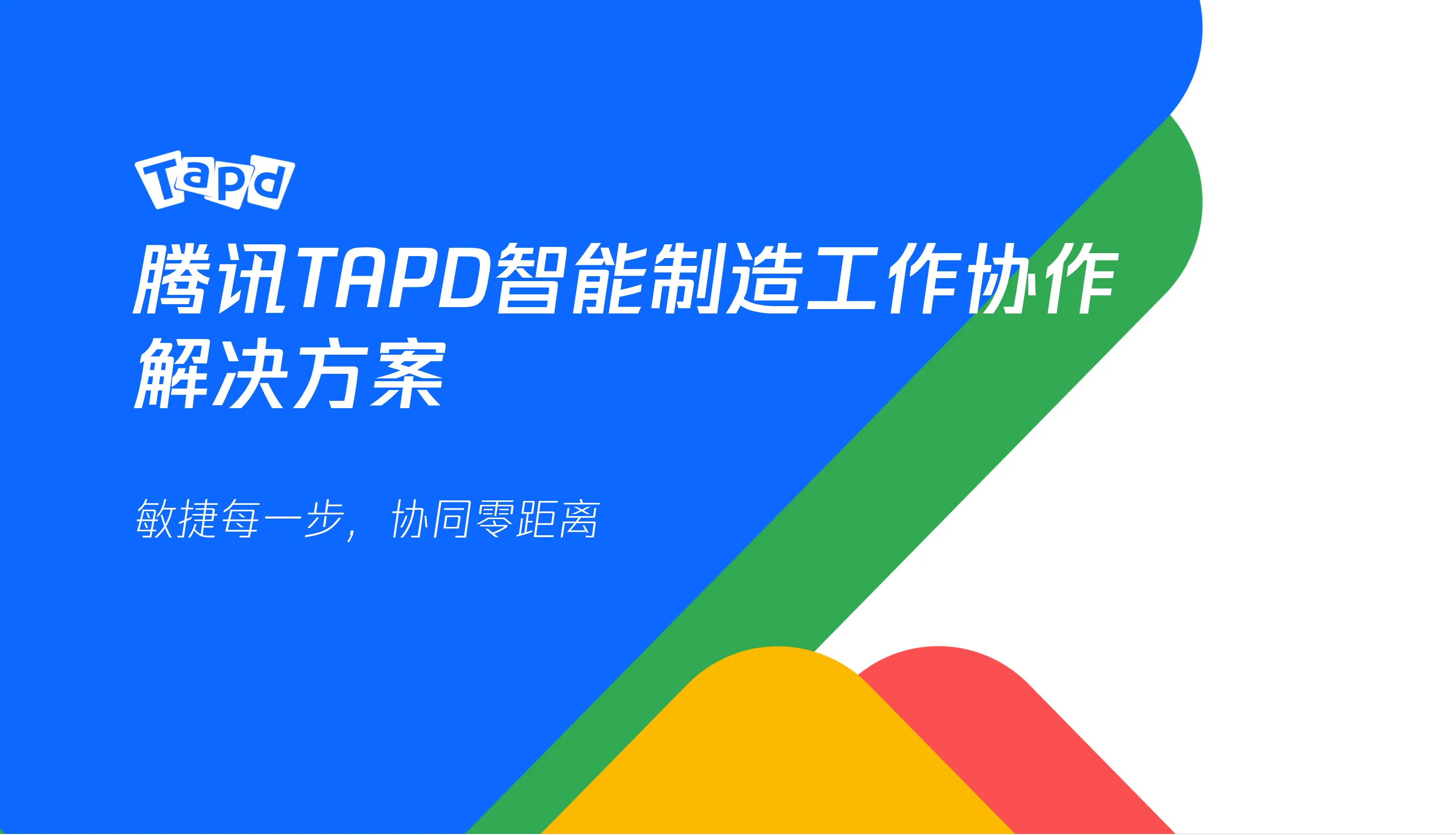 Tapd

腾讯TAPD智能制造工作协作解决方案

敏捷每一步，协同零距离